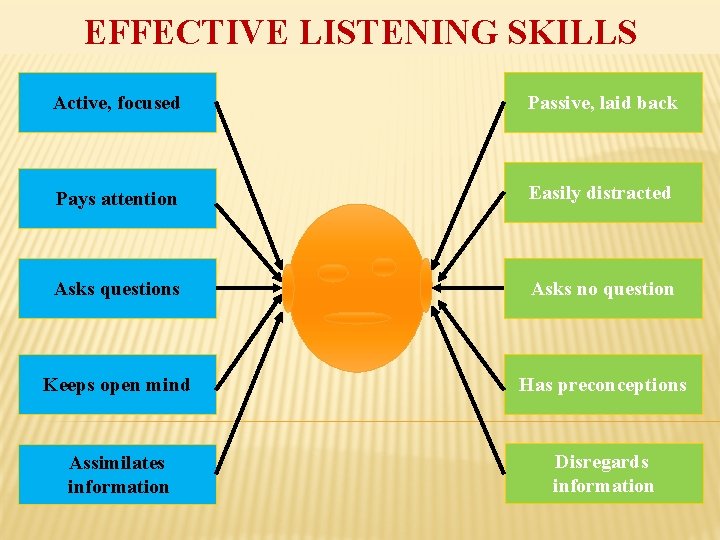 EFFECTIVE LISTENING SKILLS

Active, focused

Pays attention

Asks questions

Keeps open mind

Assimilates information

Passive, laid back

Easily distracted

Asks no question

Has preconceptions

Disregards information